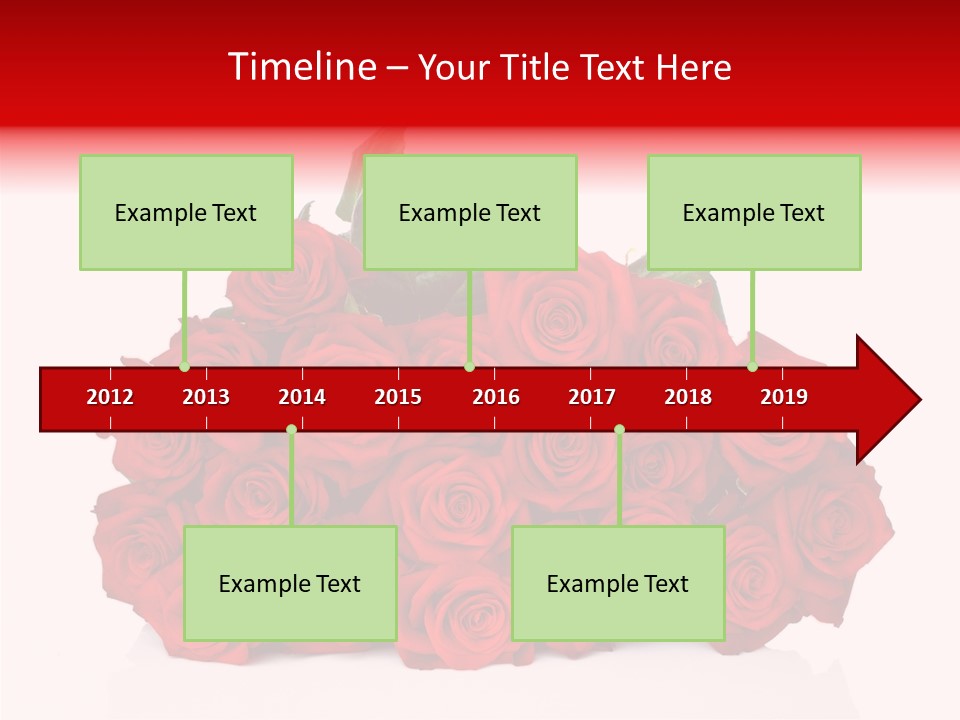 Timeline – Your Title Text Here

Example Text

Example Text

Example Text

2012 2013 2014 2015 2016 2017 2018 2019

Example Text

Example Text